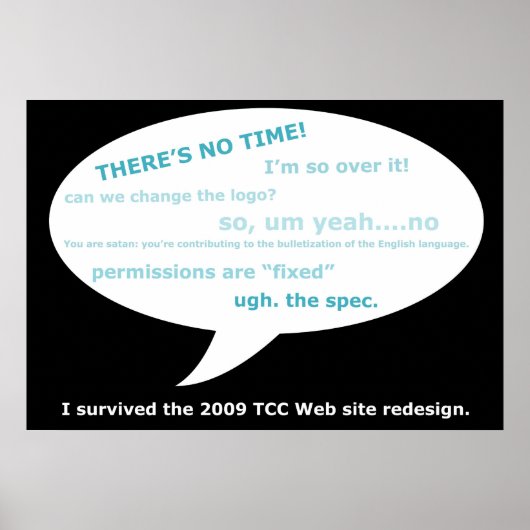 THERE'S NO TIME!

I'm so over it!

can we change the logo?

so, um yeah....no

You are satan: you're contributing to the bulletization of the English language.

permissions are "fixed"

ugh. the spec.

I survived the 2009 TCC Web site redesign.